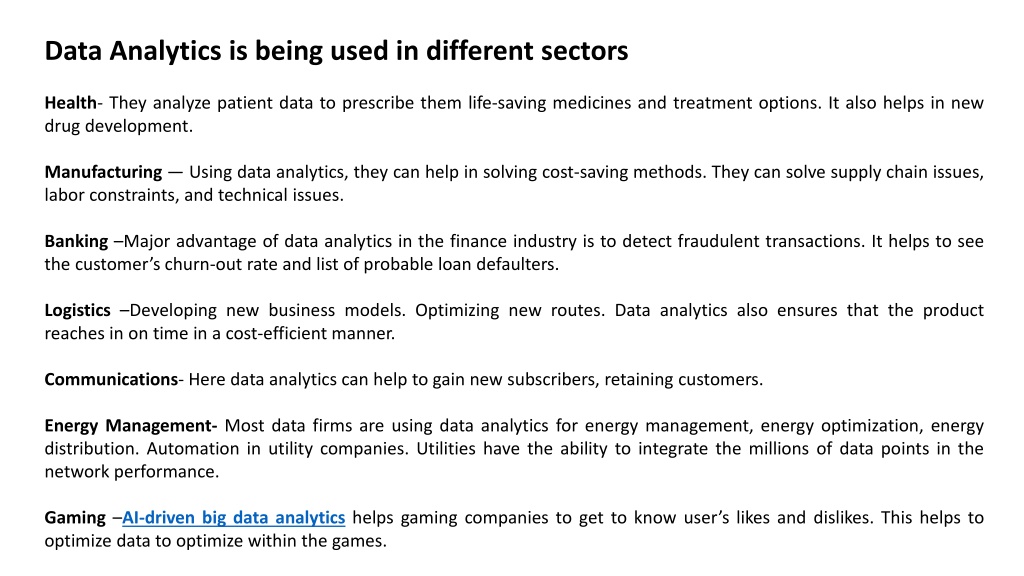 Data Analytics is being used in different sectors

Health- They analyze patient data to prescribe them life-saving medicines and treatment options. It also helps in new drug development.

Manufacturing — Using data analytics, they can help in solving cost-saving methods. They can solve supply chain issues, labor constraints, and technical issues.

Banking –Major advantage of data analytics in the finance industry is to detect fraudulent transactions. It helps to see the customer's churn-out rate and list of probable loan defaulters.

Logistics –Developing new business models. Optimizing new routes. Data analytics also ensures that the product reaches in on time in a cost-efficient manner.

Communications- Here data analytics can help to gain new subscribers, retaining customers.

Energy Management- Most data firms are using data analytics for energy management, energy optimization, energy distribution. Automation in utility companies. Utilities have the ability to integrate the millions of data points in the network performance.

Gaming –AI-driven big data analytics helps gaming companies to get to know user's likes and dislikes. This helps to optimize data to optimize within the games.